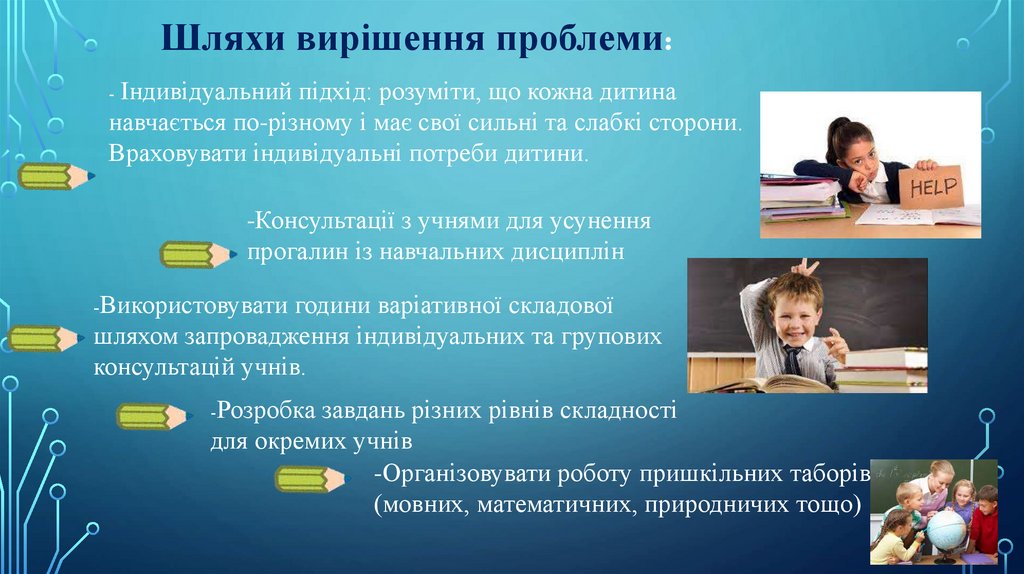 Шляхи вирішення проблеми:

- Індивідуальний підхід: розуміти, що кожна дитина навчається по-різному і має свої сильні та слабкі сторони. Враховувати індивідуальні потреби дитини.

HELP

-Консультації з учнями для усунення прогалин із навчальних дисциплін

-Використовувати години варіативної складової шляхом запровадження індивідуальних та групових консультацій учнів.

-Розробка завдань різних рівнів складності для окремих учнів

-Організовувати роботу пришкільних таборів (мовних, математичних, природничих тощо)